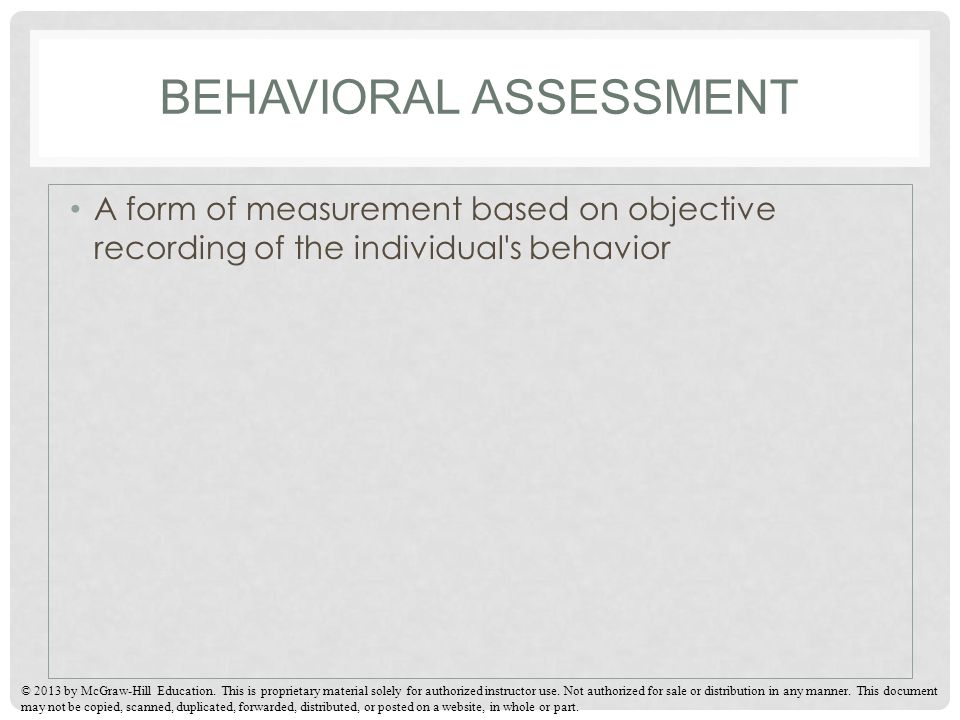 BEHAVIORAL ASSESSMENT

• A form of measurement based on objective recording of the individual's behavior

© 2013 by McGraw-Hill Education. This is proprietary material solely for authorized instructor use. Not authorized for sale or distribution in any manner. This document may not be copied, scanned, duplicated, forwarded, distributed, or posted on a website, in whole or part.